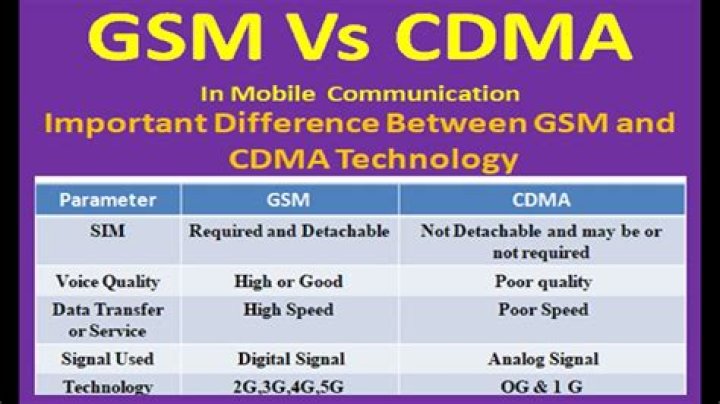 GSM Vs CDMA

In Mobile Communication

Important Difference Between GSM and CDMA Technology

| Parameter | GSM | CDMA |
|---|---|---|
| SIM | Required and Detachable | Not Detachable and may be or not required |
| Voice Quality | High or Good | Poor quality |
| Data Transfer or Service | High Speed | Poor Speed |
| Signal Used | Digital Signal | Analog Signal |
| Technology | 2G,3G,4G,5G | OG & 1 G |